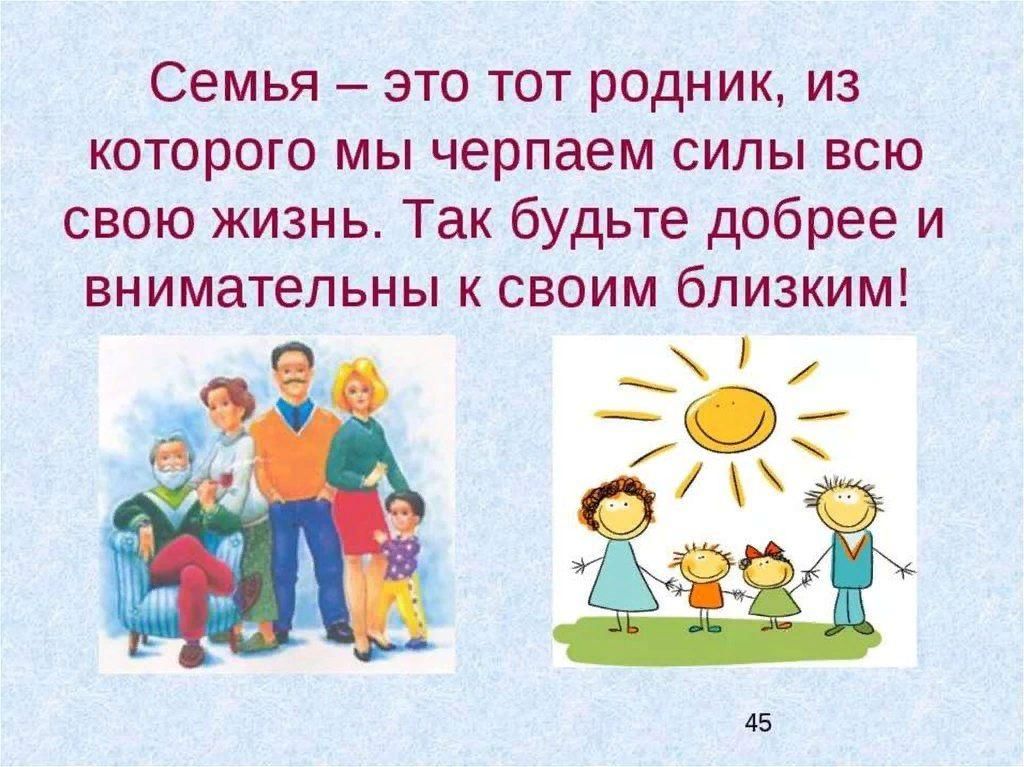 Семья – это тот родник, из которого мы черпаем силы всю свою жизнь. Так будьте добрее и внимательны к своим близким!

45